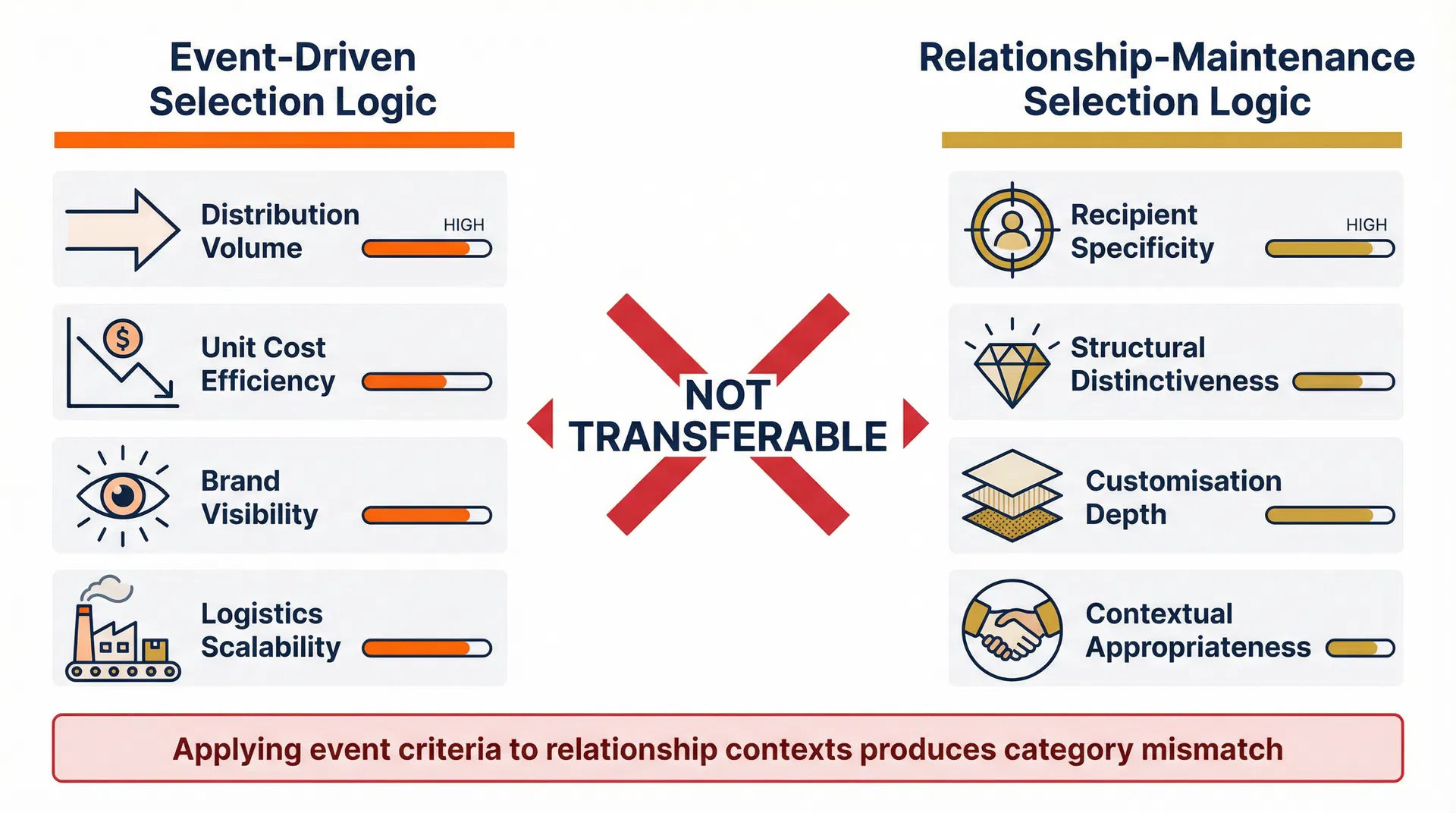 Event-Driven Selection Logic

Distribution Volume HIGH

Unit Cost Efficiency

Brand Visibility

Logistics Scalability

NOT TRANSFERABLE

Relationship-Maintenance Selection Logic

Recipient Specificity HIGH

Structural Distinctiveness

Customisation Depth

Contextual Appropriateness

Applying event criteria to relationship contexts produces category mismatch